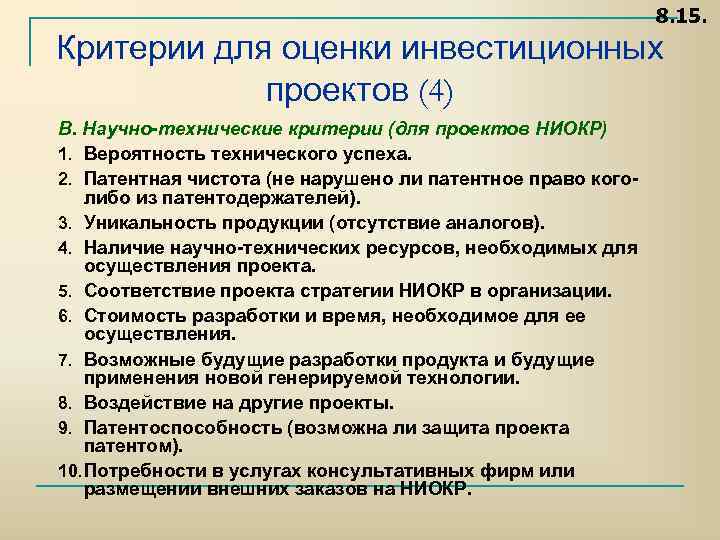 8.15.

Критерии для оценки инвестиционных проектов (4)

В. Научно-технические критерии (для проектов НИОКР)

1. Вероятность технического успеха.
2. Патентная чистота (не нарушено ли патентное право кого-либо из патентодержателей).
3. Уникальность продукции (отсутствие аналогов).
4. Наличие научно-технических ресурсов, необходимых для осуществления проекта.
5. Соответствие проекта стратегии НИОКР в организации.
6. Стоимость разработки и время, необходимое для ее осуществления.
7. Возможные будущие разработки продукта и будущие применения новой генерируемой технологии.
8. Воздействие на другие проекты.
9. Патентоспособность (возможна ли защита проекта патентом).
10. Потребности в услугах консультативных фирм или размещении внешних заказов на НИОКР.